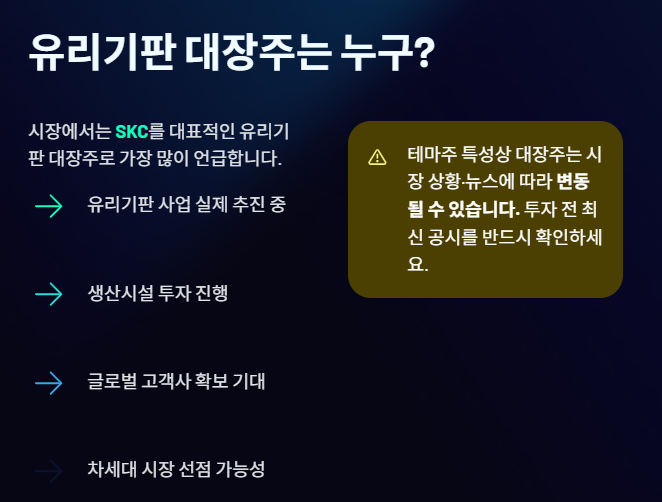 유리기판 대장주는 누구?

시장에서는 SKC를 대표적인 유리기판 대장주로 가장 많이 언급합니다.

유리기판 사업 실제 추진 중

생산시설 투자 진행

글로벌 고객사 확보 기대

차세대 시장 선점 가능성

테마주 특성상 대장주는 시장 상황·뉴스에 따라 변동될 수 있습니다. 투자 전 최신 공시를 반드시 확인하세요.